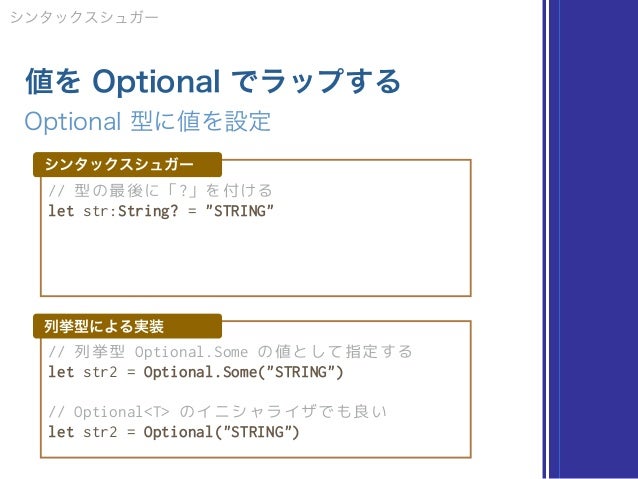 シンタックスシュガー

値を Optional でラップする

Optional 型に値を設定

シンタックスシュガー

// 型の最後に「?」を付ける
let str:String? = "STRING"

列挙型による実装

// 列挙型 Optional.Some の値として指定する
let str2 = Optional.Some("STRING")

// Optional<T> のイニシャライザでも良い
let str2 = Optional("STRING")